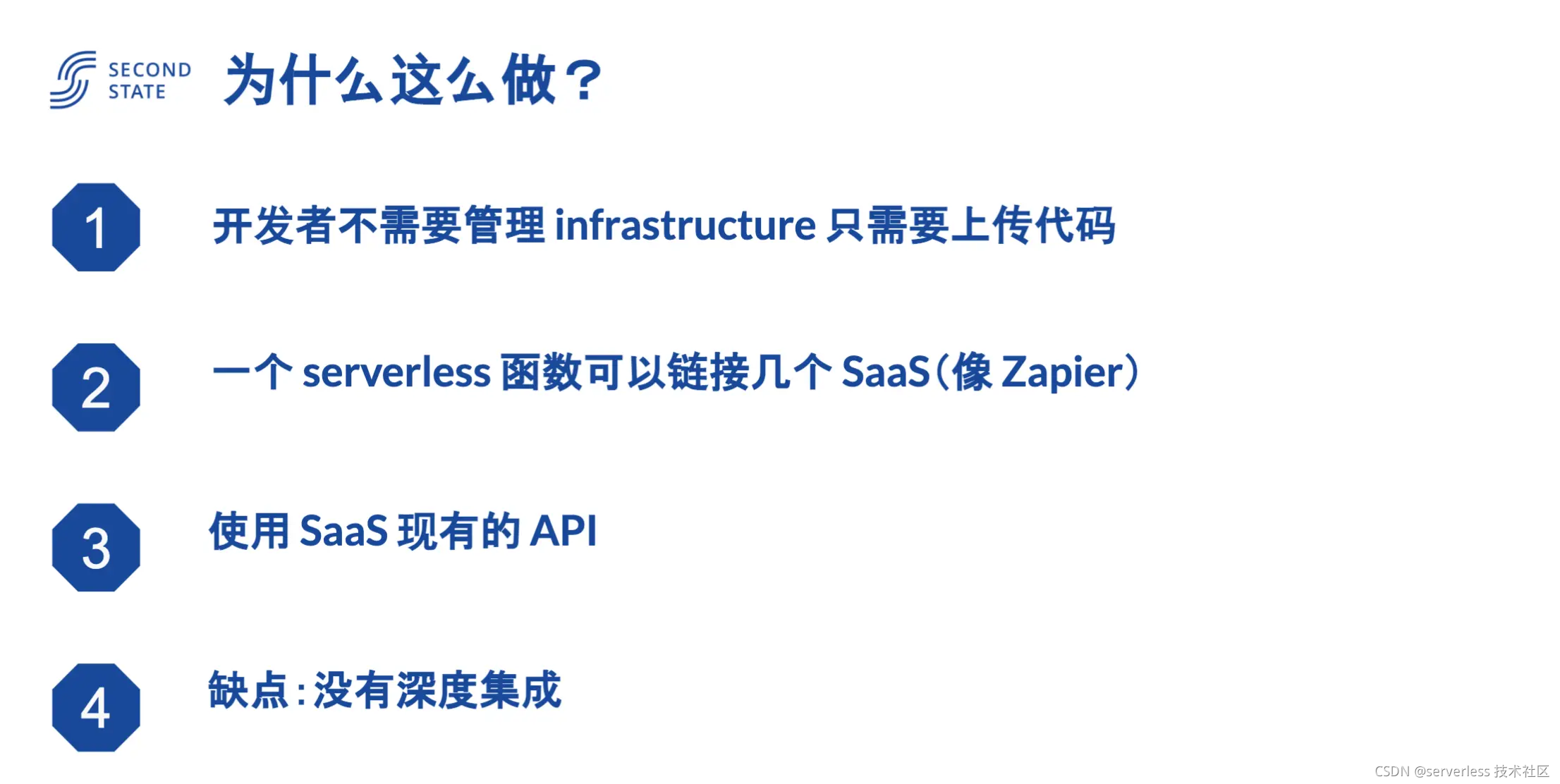 SECOND STATE

为什么这么做？

1
开发者不需要管理 infrastructure 只需要上传代码

2
一个 serverless 函数可以链接几个 SaaS（像 Zapier）

3
使用 SaaS 现有的 API

4
缺点：没有深度集成

CSDN @serverless 技术社区